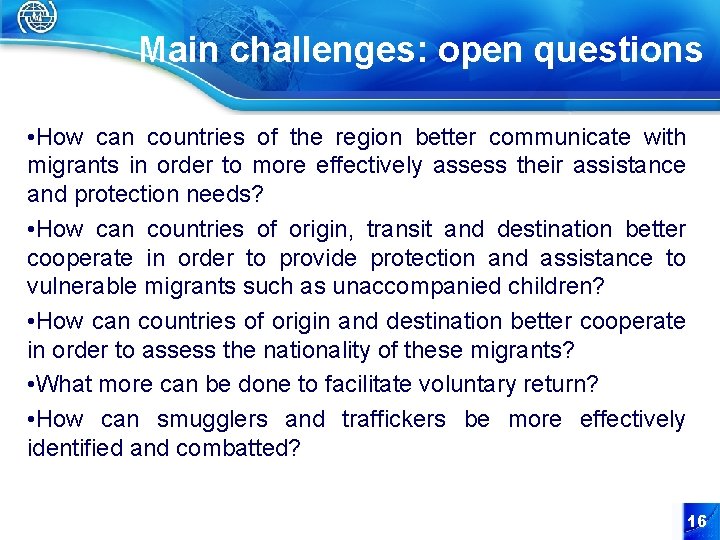 Main challenges: open questions

•How can countries of the region better communicate with migrants in order to more effectively assess their assistance and protection needs?

•How can countries of origin, transit and destination better cooperate in order to provide protection and assistance to vulnerable migrants such as unaccompanied children?

•How can countries of origin and destination better cooperate in order to assess the nationality of these migrants?

•What more can be done to facilitate voluntary return?

•How can smugglers and traffickers be more effectively identified and combatted?

16